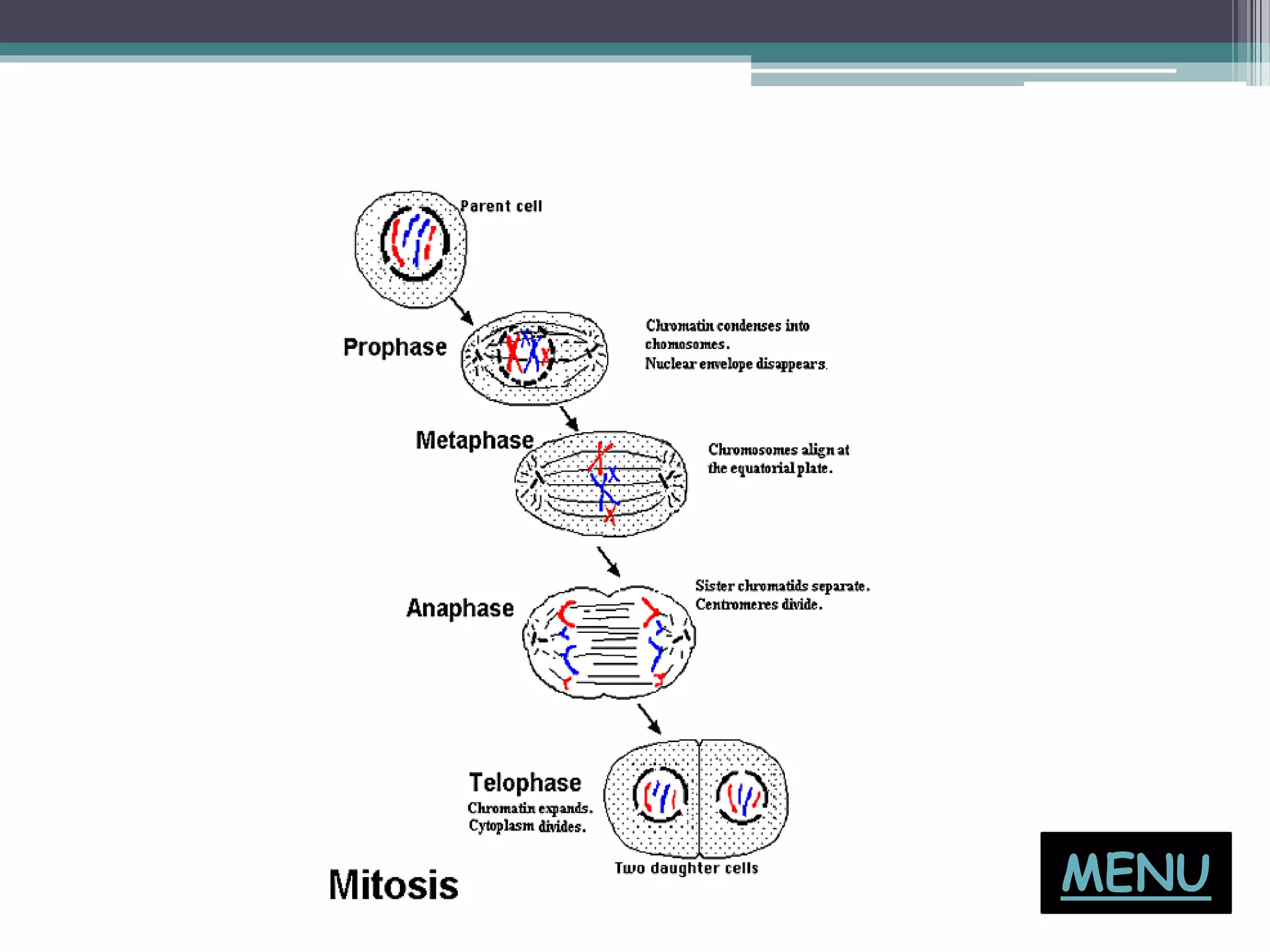 Parent cell

Prophase

Chromatin condenses into chomosomes.
Nuclear envelope disappears.

Metaphase

Chromosomes align at the equatorial plate.

Anaphase

Sister chromatids separate.
Centromeres divide.

Telophase
Chromatin expands.
Cytoplasm divides.

Two daughter cells

Mitosis

MENU